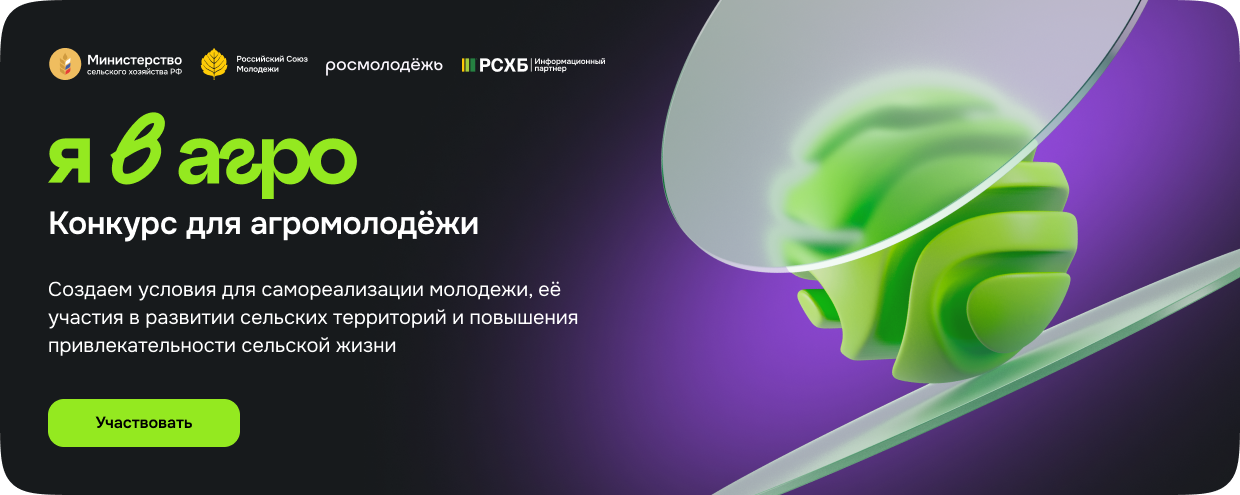 Министерство сельского хозяйства РФ

Российский Союз Молодежи

росмолодёжь

РСХБ Информационный партнер

я в агро

Конкурс для агромолодёжи

Создаем условия для самореализации молодежи, её участия в развитии сельских территорий и повышения привлекательности сельской жизни

Участвовать